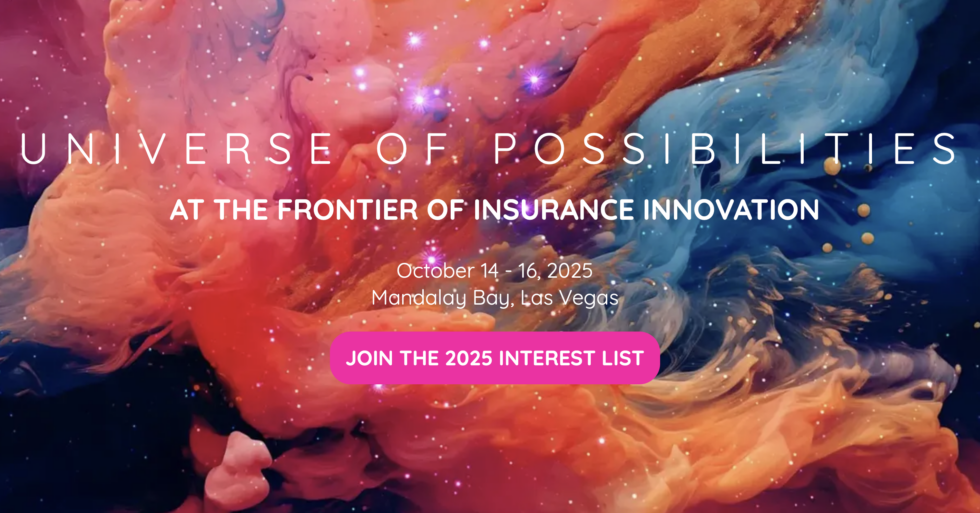 UNIVERSE OF POSSIBILITIES

AT THE FRONTIER OF INSURANCE INNOVATION

October 14 - 16, 2025
Mandalay Bay, Las Vegas

JOIN THE 2025 INTEREST LIST